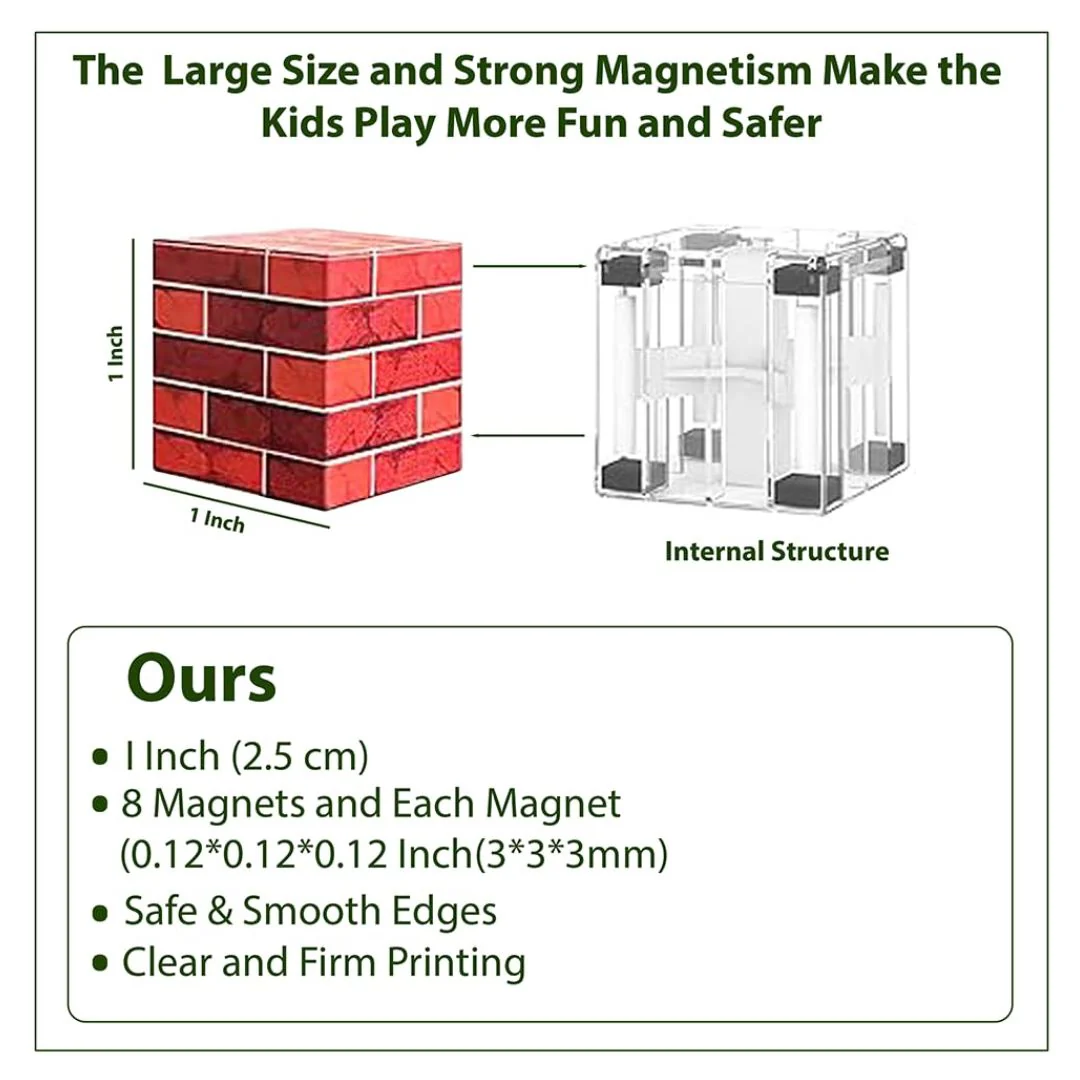 The Large Size and Strong Magnetism Make the Kids Play More Fun and Safer

1 Inch

1 Inch

Internal Structure

Ours

• I Inch (2.5 cm)
• 8 Magnets and Each Magnet (0.12*0.12*0.12 Inch(3*3*3mm)
• Safe & Smooth Edges
• Clear and Firm Printing